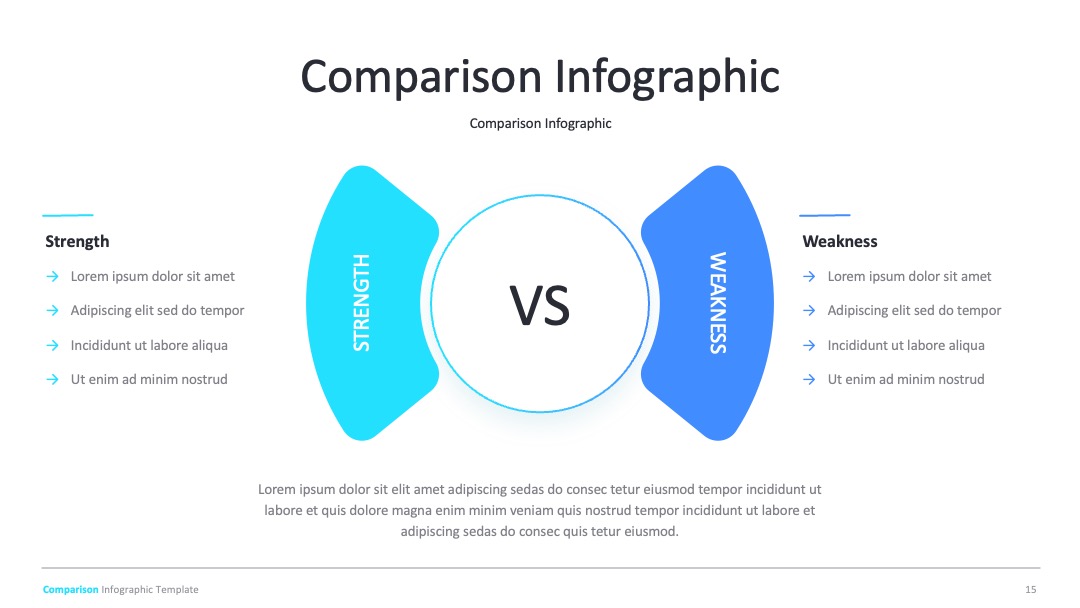 Comparison Infographic

Comparison Infographic

Strength

→ Lorem ipsum dolor sit amet
→ Adipiscing elit sed do tempor
→ Incididunt ut labore aliqua
→ Ut enim ad minim nostrud

STRENGTH

VS

WEAKNESS

Weakness

→ Lorem ipsum dolor sit amet
→ Adipiscing elit sed do tempor
→ Incididunt ut labore aliqua
→ Ut enim ad minim nostrud

Lorem ipsum dolor sit elit amet adipiscing sedas do consec tetur eiusmod tempor incididunt ut labore et quis dolore magna enim minim veniam quis nostrud tempor incididunt ut labore et adipiscing sedas do consec quis tetur eiusmod.

Comparison Infographic Template

15